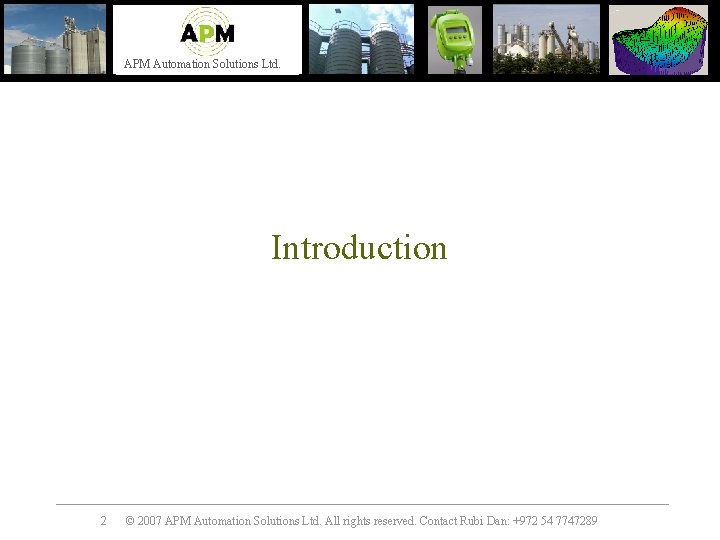 APM
APM Automation Solutions Ltd.

Introduction

2 © 2007 APM Automation Solutions Ltd. All rights reserved. Contact Rubi Dan: +972 54 7747289